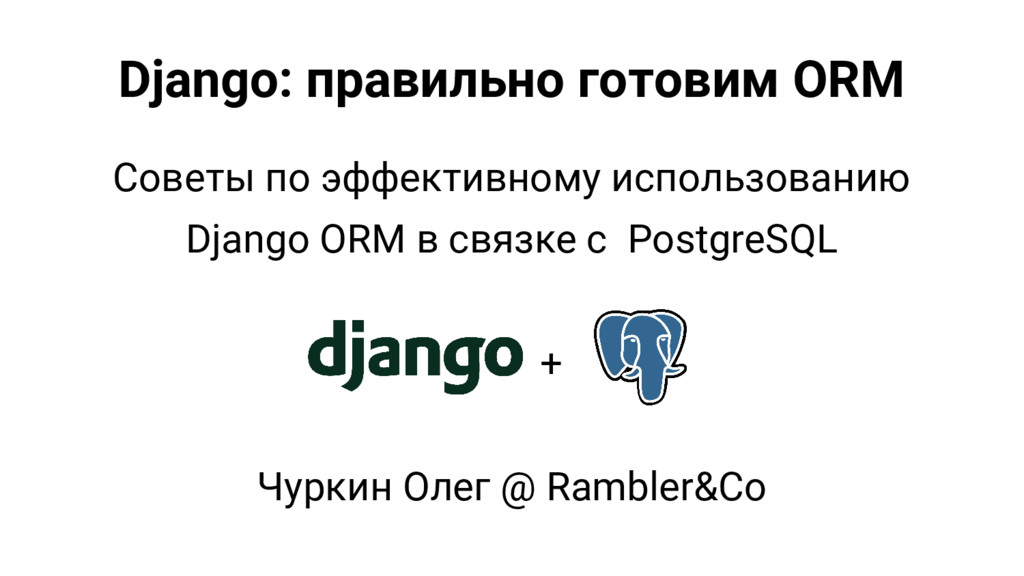 Django: правильно готовим ORM

Советы по эффективному использованию Django ORM в связке с PostgreSQL

django +

Чуркин Олег @ Rambler&Co